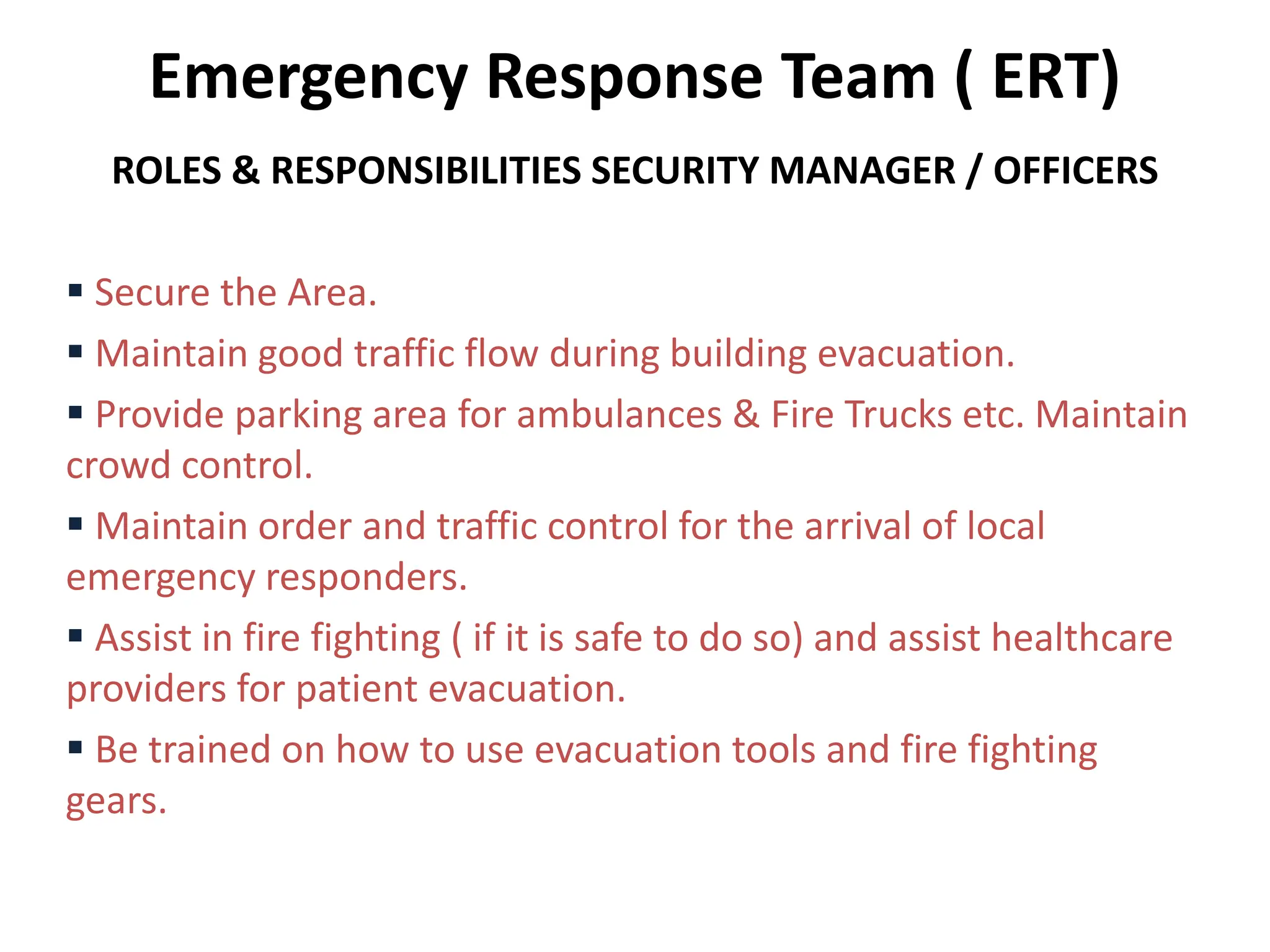 Emergency Response Team ( ERT)

ROLES & RESPONSIBILITIES SECURITY MANAGER / OFFICERS

▪ Secure the Area.

▪ Maintain good traffic flow during building evacuation.

▪ Provide parking area for ambulances & Fire Trucks etc. Maintain crowd control.

▪ Maintain order and traffic control for the arrival of local emergency responders.

▪ Assist in fire fighting ( if it is safe to do so) and assist healthcare providers for patient evacuation.

▪ Be trained on how to use evacuation tools and fire fighting gears.